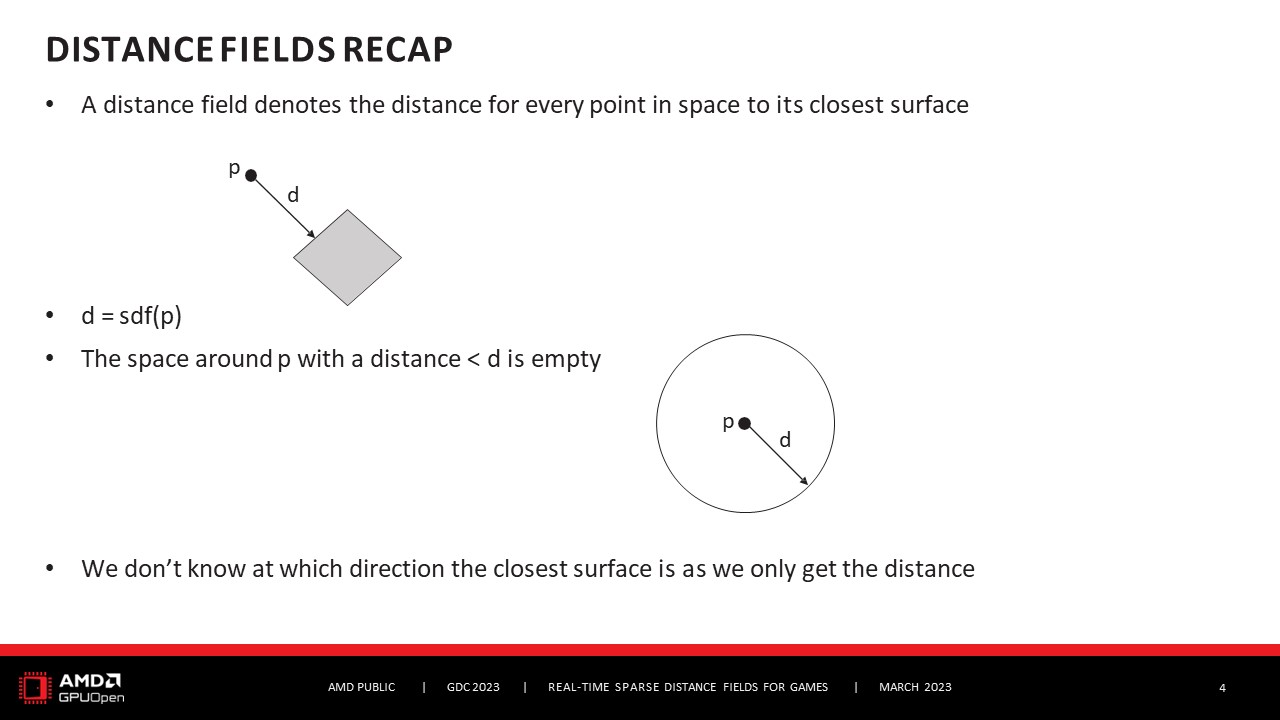 DISTANCE FIELDS RECAP

• A distance field denotes the distance for every point in space to its closest surface

p

d

• d = sdf(p)

• The space around p with a distance < d is empty

p

d

• We don't know at which direction the closest surface is as we only get the distance

AMD GPUOpen

AMD PUBLIC | GDC 2023 | REAL-TIME SPARSE DISTANCE FIELDS FOR GAMES | MARCH 2023

4